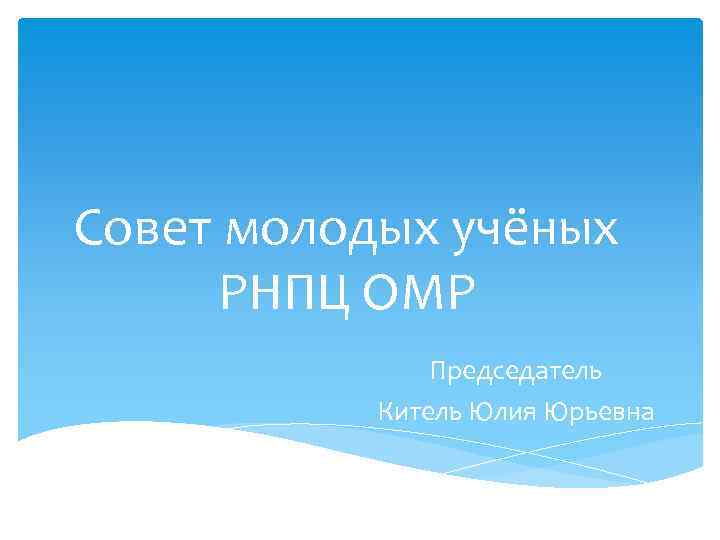 Совет молодых учёных РНПЦ ОМР

Председатель

Китель Юлия Юрьевна